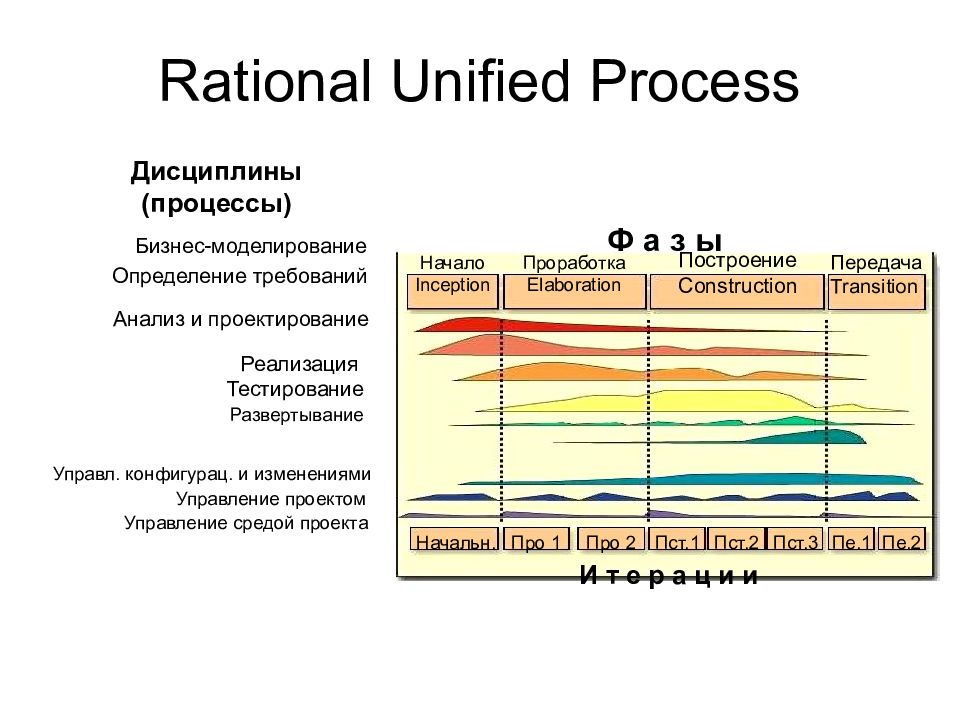 Rational Unified Process

Дисциплины (процессы)

Бизнес-моделирование
Определение требований
Анализ и проектирование
Реализация
Тестирование
Развертывание
Управл. конфигурац. и изменениями
Управление проектом
Управление средой проекта

Ф а з ы

Начало
Inception
Проработка
Elaboration
Построение
Construction
Передача
Transition

Начальн.
Про 1
Про 2
Пст.1
Пст.2
Пст.3
Пе.1
Пе.2

И т е р а ц и и